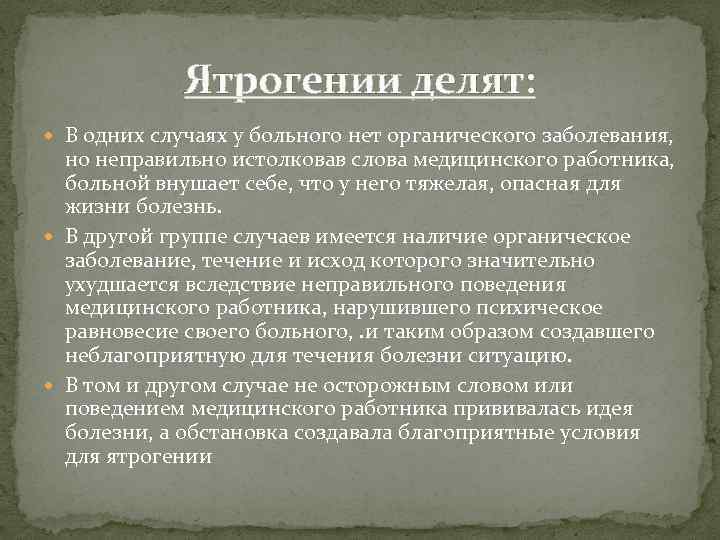 Ятрогении делят:

В одних случаях у больного нет органического заболевания, но неправильно истолковав слова медицинского работника, больной внушает себе, что у него тяжелая, опасная для жизни болезнь.

В другой группе случаев имеется наличие органическое заболевание, течение и исход которого значительно ухудшается вследствие неправильного поведения медицинского работника, нарушившего психическое равновесие своего больного, .и таким образом создавшего неблагоприятную для течения болезни ситуацию.

В том и другом случае не осторожным словом или поведением медицинского работника прививалась идея болезни, а обстановка создавала благоприятные условия для ятрогении